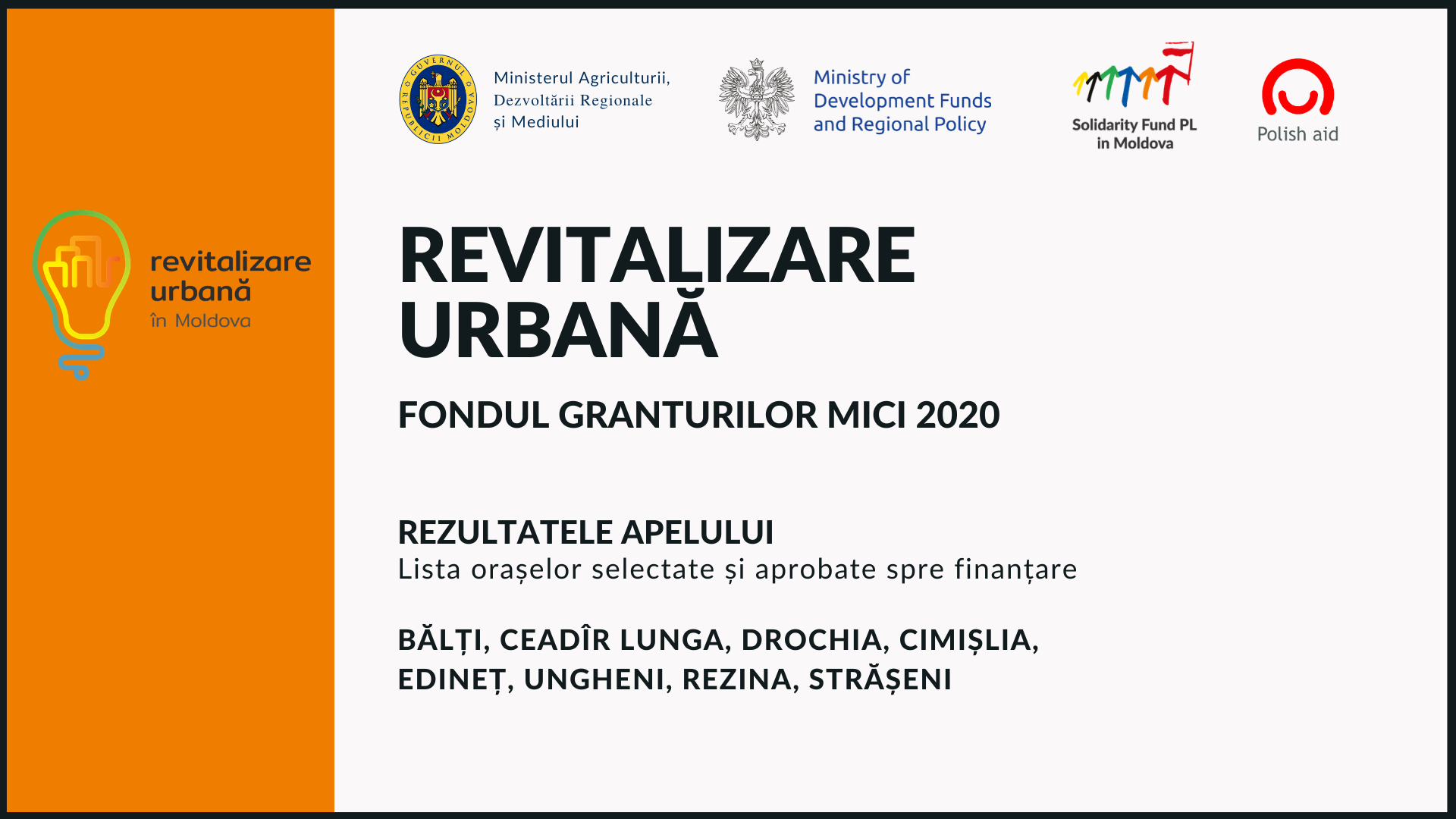 revitalizare urbană în Moldova

GUVERNUL REPUBLICII MOLDOVA

Ministerul Agriculturii, Dezvoltării Regionale și Mediului

Ministry of Development Funds and Regional Policy

Solidarity Fund PL in Moldova

Polish aid

REVITALIZARE URBANĂ

FONDUL GRANTURILOR MICI 2020

REZULTATELE APELULUI
Lista orașelor selectate și aprobate spre finanțare

BĂLȚI, CEADÎR LUNGA, DROCHIA, CIMIȘLIA, EDINEȚ, UNGHENI, REZINA, STRĂȘENI